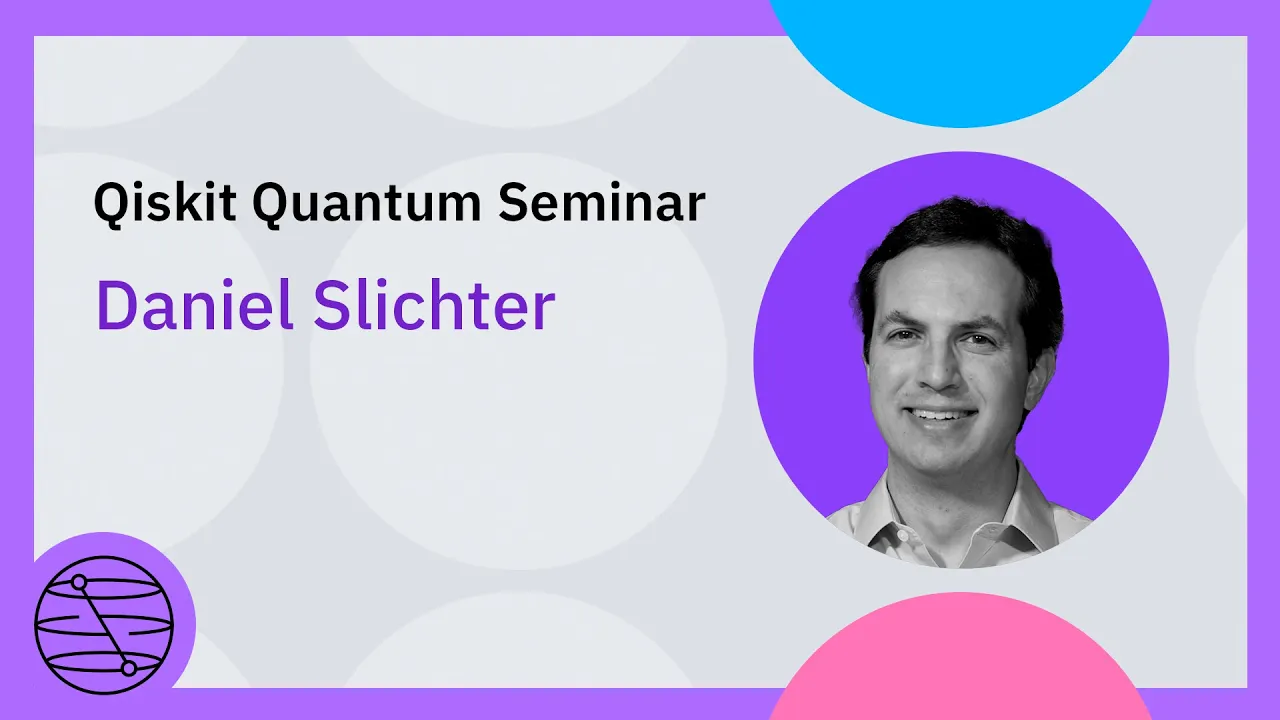 Qiskit Quantum Seminar

Daniel Slichter